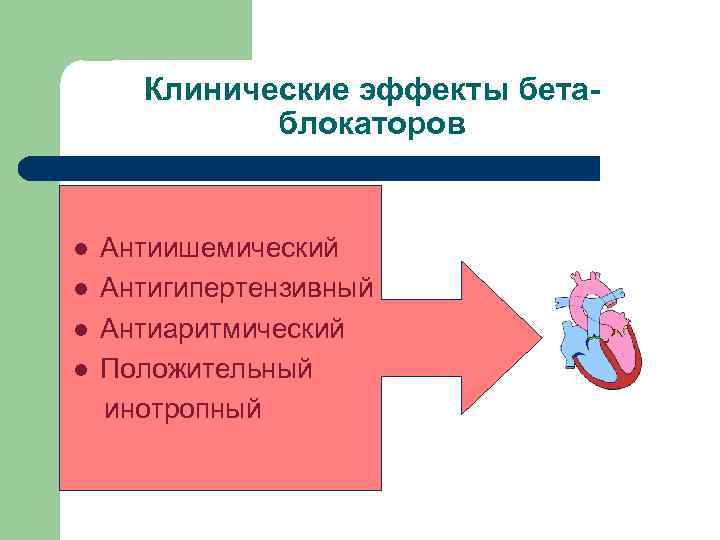 Клинические эффекты бета-блокаторов

- Антиишемический
- Антигипертензивный
- Антиаритмический
- Положительный инотропный